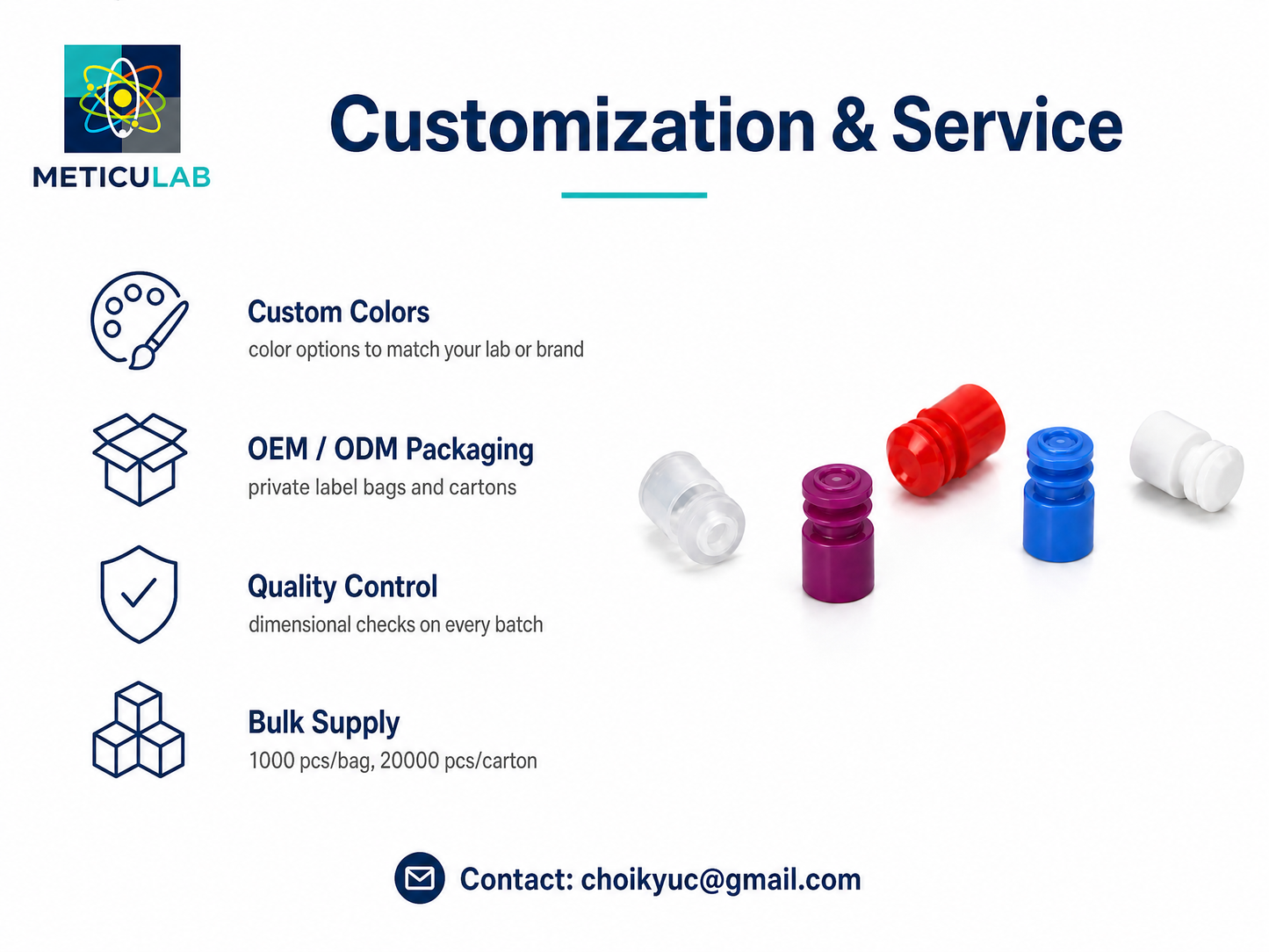 METICULAB

Customization & Service

Custom Colors
color options to match your lab or brand

OEM / ODM Packaging
private label bags and cartons

Quality Control
dimensional checks on every batch

Bulk Supply
1000 pcs/bag, 20000 pcs/carton

Contact: choikyuc@gmail.com